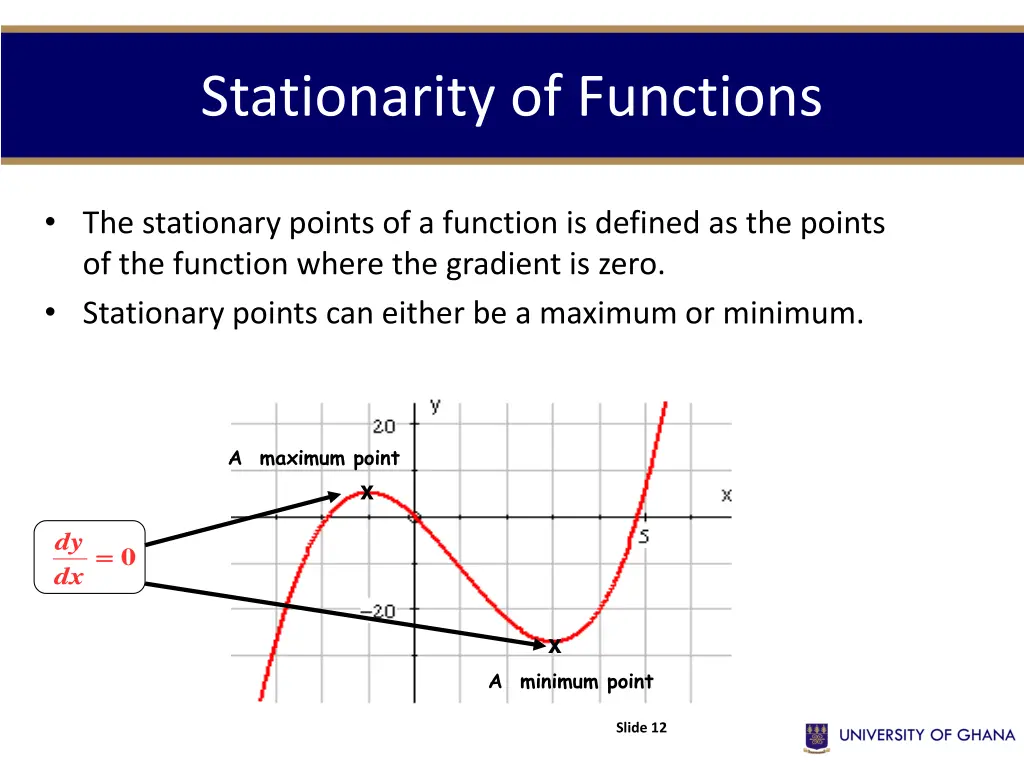 Stationarity of Functions

• The stationary points of a function is defined as the points of the function where the gradient is zero.
• Stationary points can either be a maximum or minimum.

y
20
A maximum point
x
x
$\frac{dy}{dx} = 0$
5
−20
x
A minimum point

Slide 12

UNIVERSITY OF GHANA